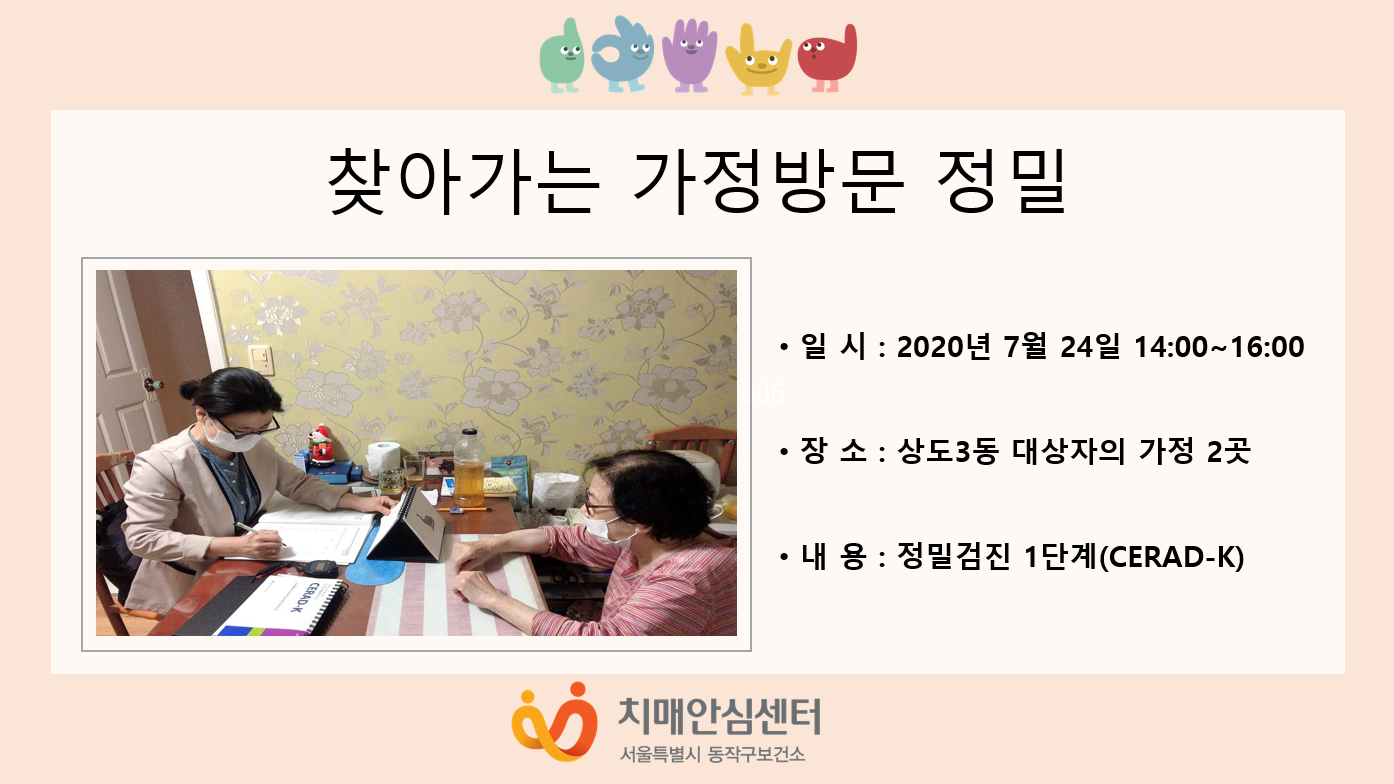 찾아가는 가정방문 정밀

CERAD-K

• 일 시 : 2020년 7월 24일 14:00~16:00

• 장 소 : 상도3동 대상자의 가정 2곳

• 내 용 : 정밀검진 1단계(CERAD-K)

치매안심센터
서울특별시 동작구보건소